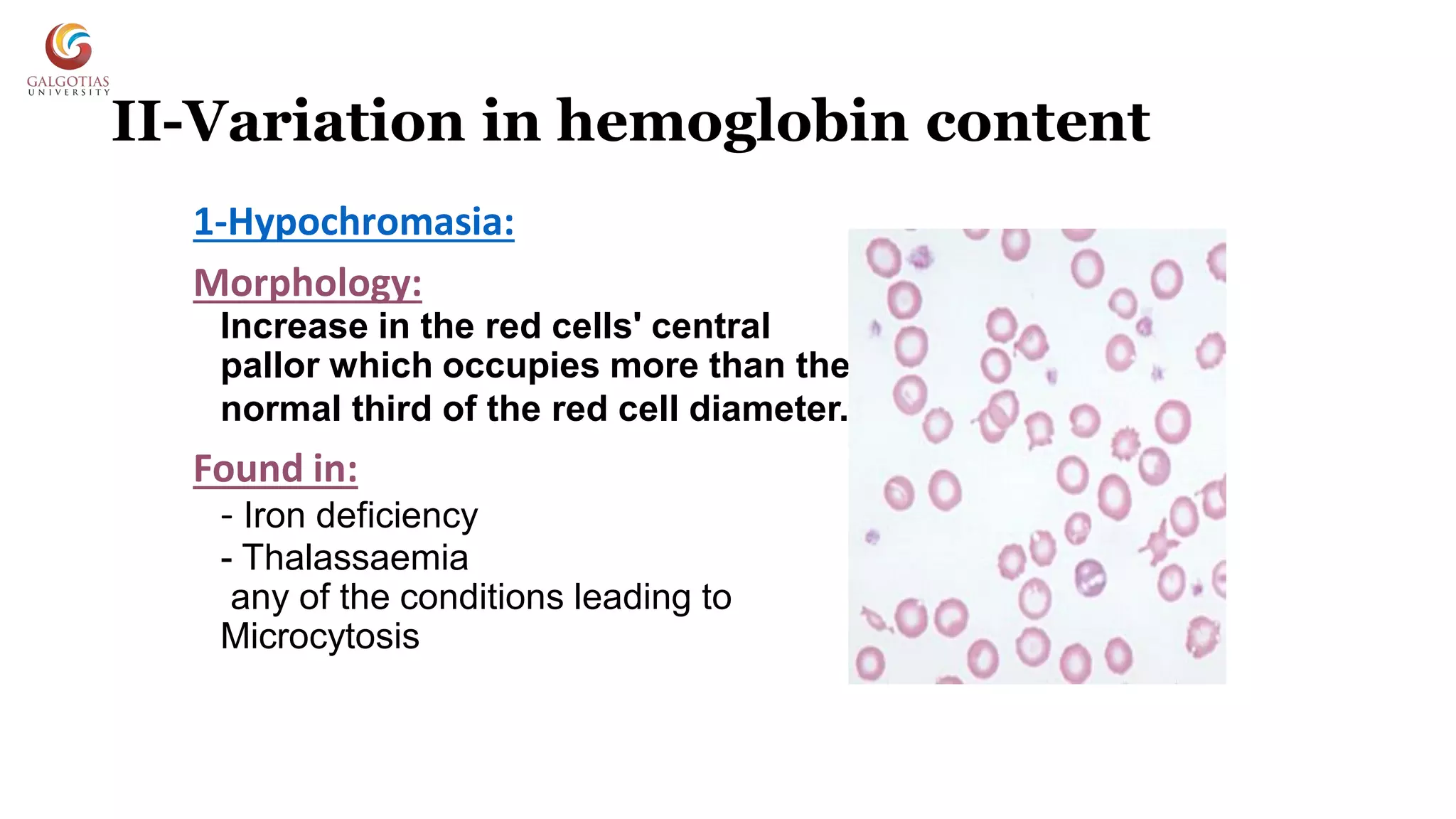 GALGOTIAS UNIVERSITY

II-Variation in hemoglobin content

1-Hypochromasia:

Morphology:
Increase in the red cells' central pallor which occupies more than the normal third of the red cell diameter.

Found in:
- Iron deficiency
- Thalassaemia
any of the conditions leading to Microcytosis